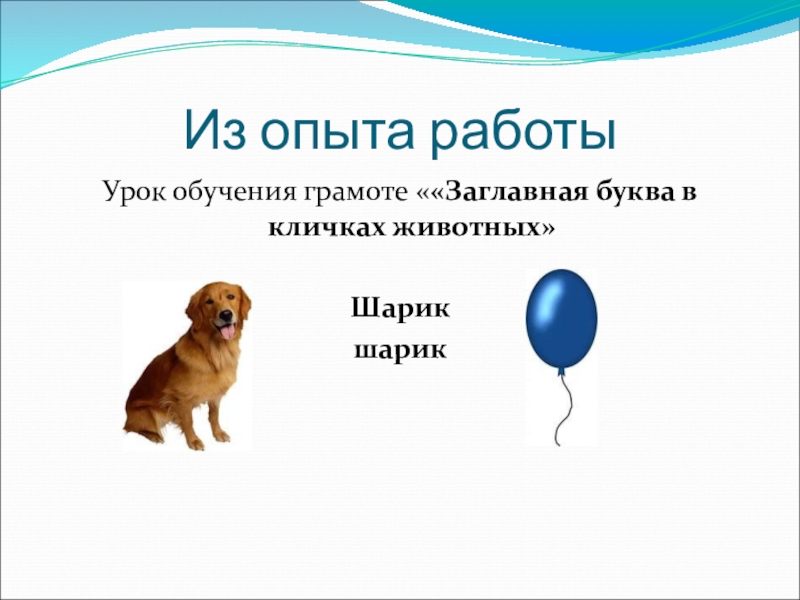 Из опыта работы

Урок обучения грамоте ««Заглавная буква в кличках животных»

Шарик
шарик